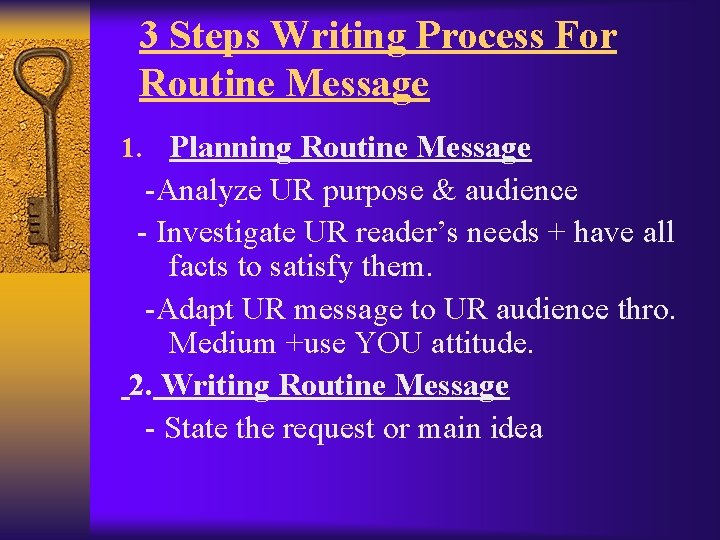 3 Steps Writing Process For Routine Message

1. Planning Routine Message

-Analyze UR purpose & audience

- Investigate UR reader's needs + have all facts to satisfy them.

-Adapt UR message to UR audience thro. Medium +use YOU attitude.

2. Writing Routine Message

- State the request or main idea